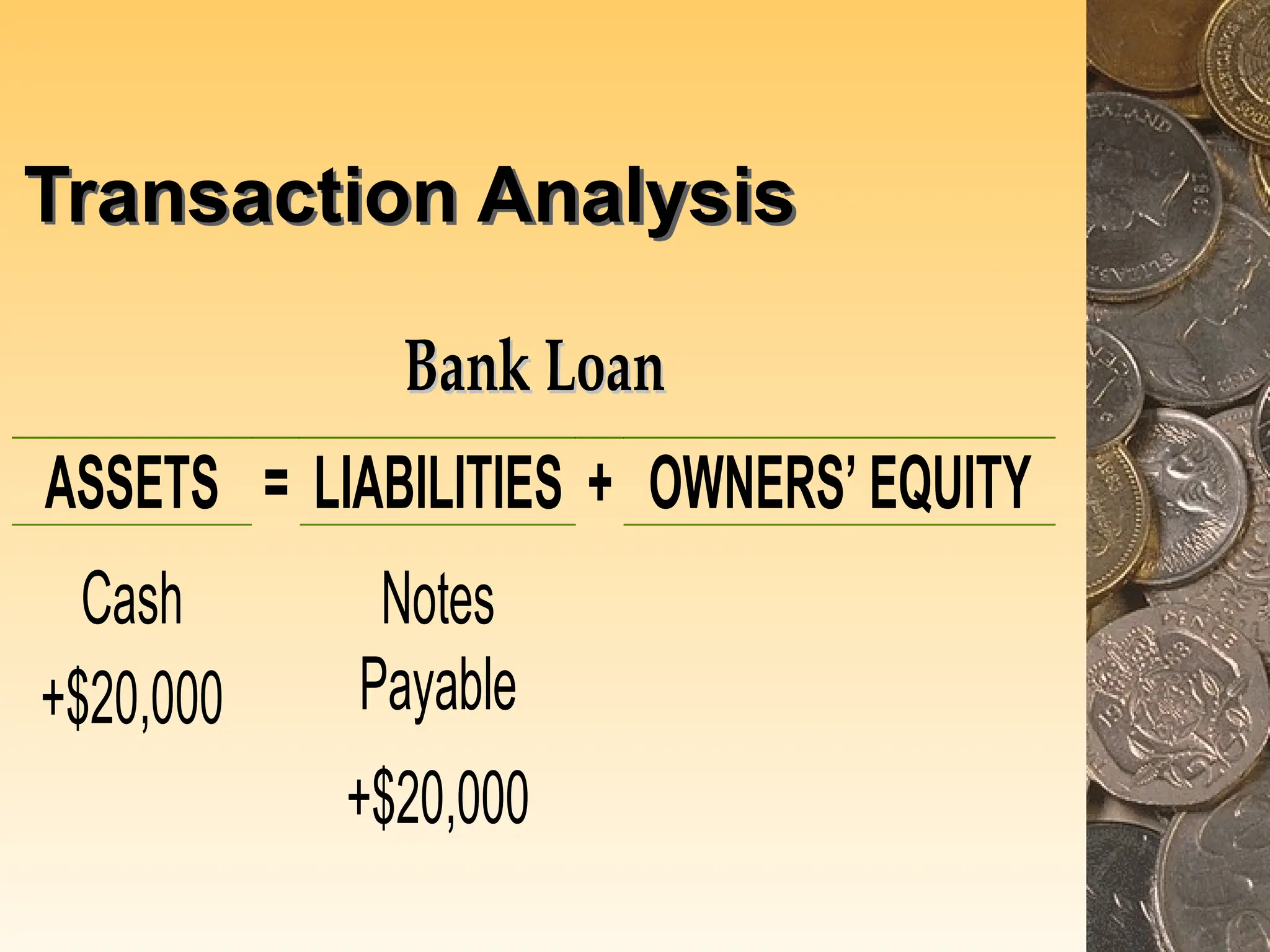 Transaction Analysis

Bank Loan

| ASSETS | = | LIABILITIES | + | OWNERS' EQUITY |
|---|---|---|---|---|
| Cash +\$20,000 | | Notes Payable +\$20,000 | | |